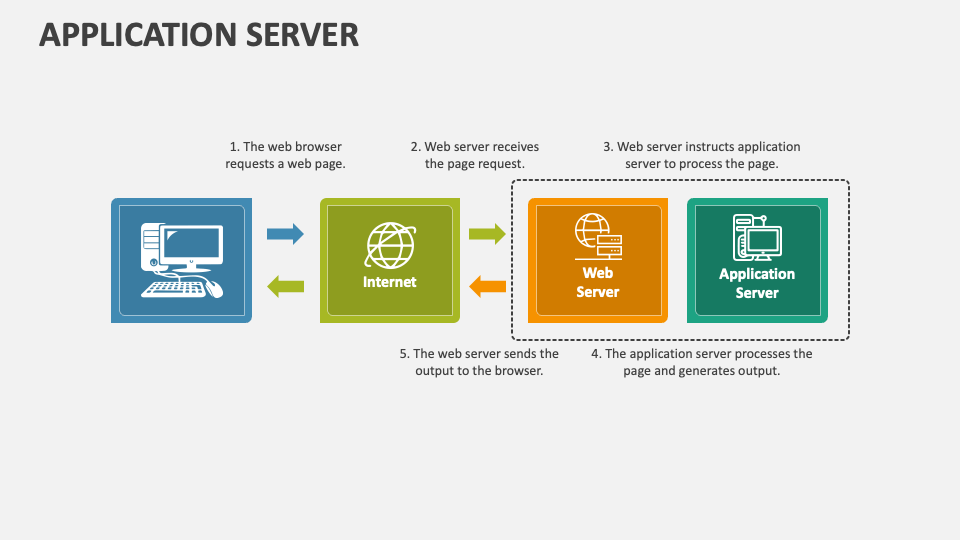 APPLICATION SERVER

1. The web browser requests a web page.

2. Web server receives the page request.

3. Web server instructs application server to process the page.

Internet

Web Server

Application Server

5. The web server sends the output to the browser.

4. The application server processes the page and generates output.